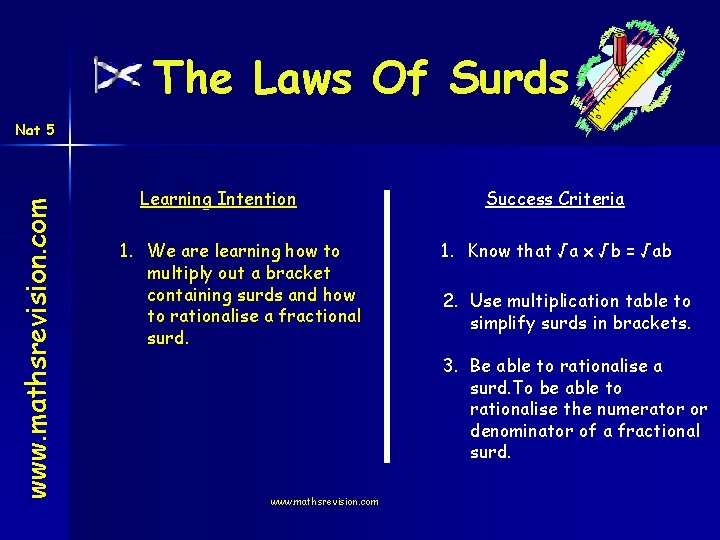 The Laws Of Surds

Nat 5

www.mathsrevision.com

Learning Intention

1. We are learning how to multiply out a bracket containing surds and how to rationalise a fractional surd.

Success Criteria

1. Know that $\sqrt{a} \times \sqrt{b} = \sqrt{ab}$

2. Use multiplication table to simplify surds in brackets.

3. Be able to rationalise a surd.To be able to rationalise the numerator or denominator of a fractional surd.

www.mathsrevision.com